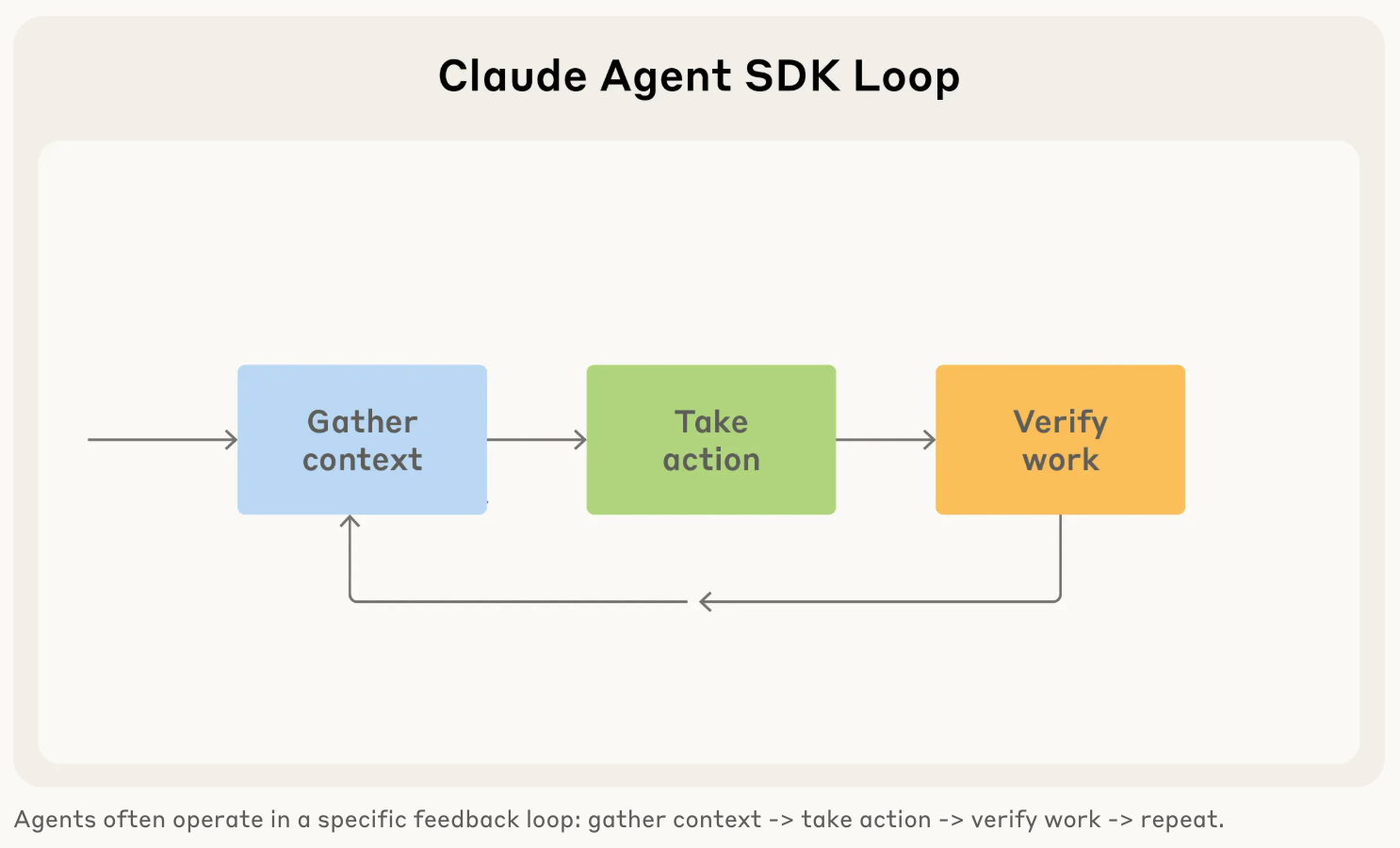 Claude Agent SDK Loop

Gather context

Take action

Verify work

Agents often operate in a specific feedback loop: gather context -> take action -> verify work -> repeat.